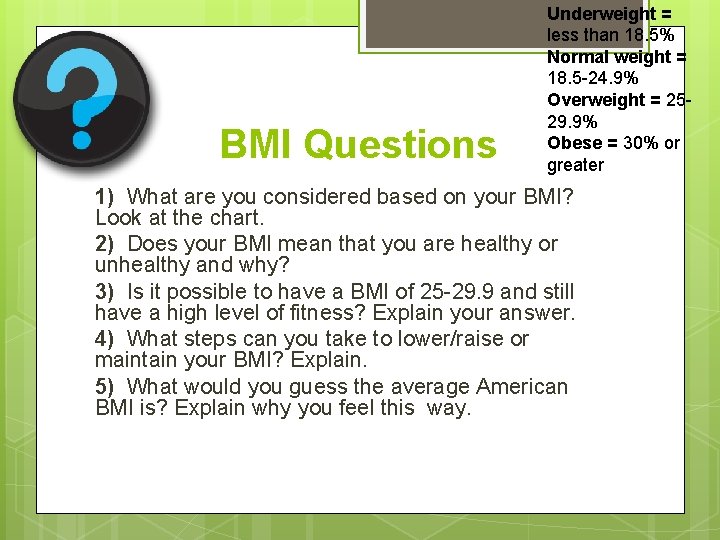 Underweight = less than 18.5%
Normal weight = 18.5-24.9%
Overweight = 25-29.9%
Obese = 30% or greater

BMI Questions

1) What are you considered based on your BMI? Look at the chart.
2) Does your BMI mean that you are healthy or unhealthy and why?
3) Is it possible to have a BMI of 25-29.9 and still have a high level of fitness? Explain your answer.
4) What steps can you take to lower/raise or maintain your BMI? Explain.
5) What would you guess the average American BMI is? Explain why you feel this way.